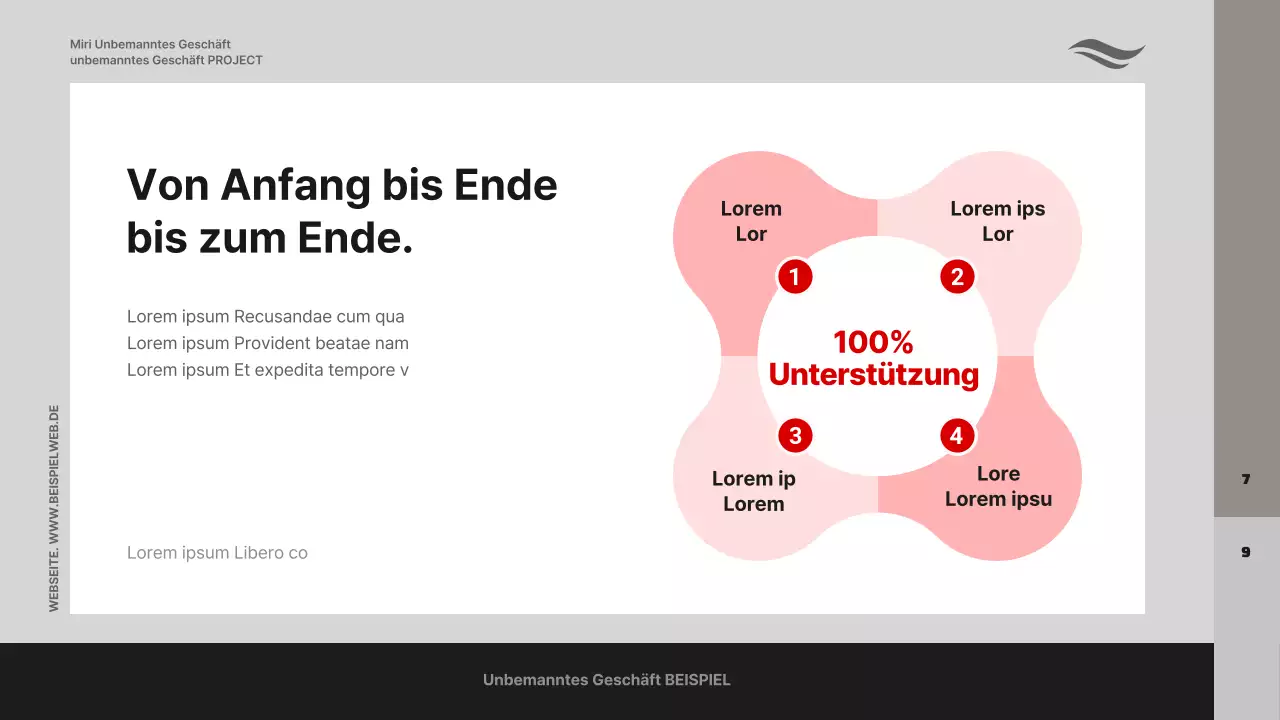 Miri Unbemanntes Geschäft
unbemanntes Geschäft PROJECT

Von Anfang bis Ende bis zum Ende.

Lorem ipsum Recusandae cum qua
Lorem ipsum Provident beatae nam
Lorem ipsum Et expedita tempore v

Lorem ipsum Libero co

WEBSEITE. WWW.BEISPIELWEB.DE

Lorem Lor

Lorem ips Lor

1

2

100% Unterstützung

3

4

Lorem ip Lorem

Lore Lorem ipsu

7

9

Unbemanntes Geschäft BEISPIEL